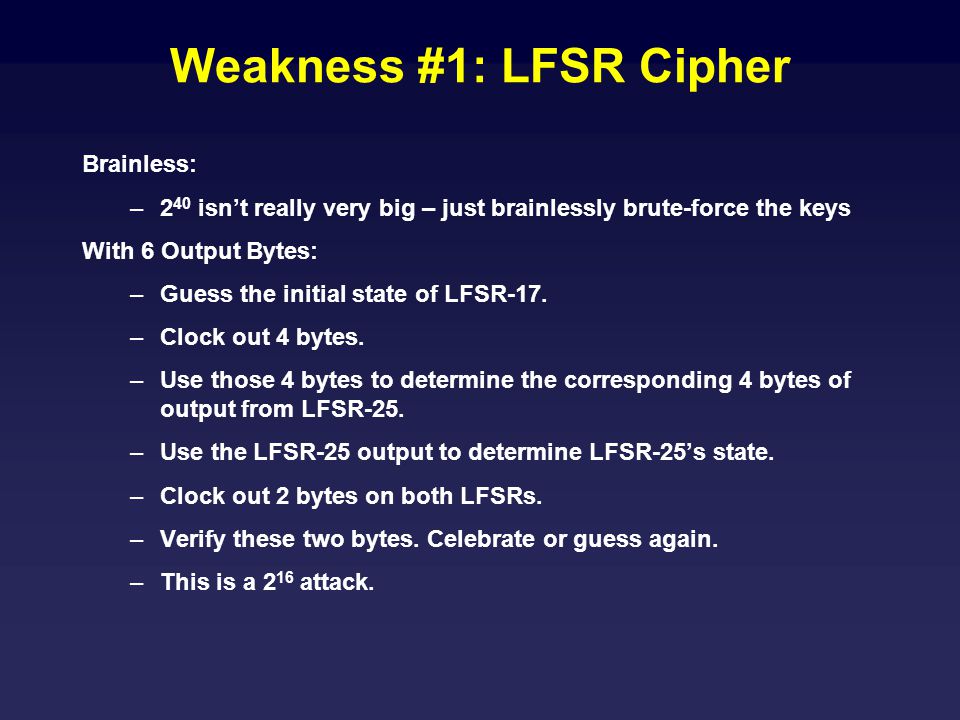 Weakness #1: LFSR Cipher

Brainless:

– $2^{40}$ isn't really very big – just brainlessly brute-force the keys

With 6 Output Bytes:

– Guess the initial state of LFSR-17.

– Clock out 4 bytes.

– Use those 4 bytes to determine the corresponding 4 bytes of output from LFSR-25.

– Use the LFSR-25 output to determine LFSR-25's state.

– Clock out 2 bytes on both LFSRs.

– Verify these two bytes. Celebrate or guess again.

– This is a $2^{16}$ attack.